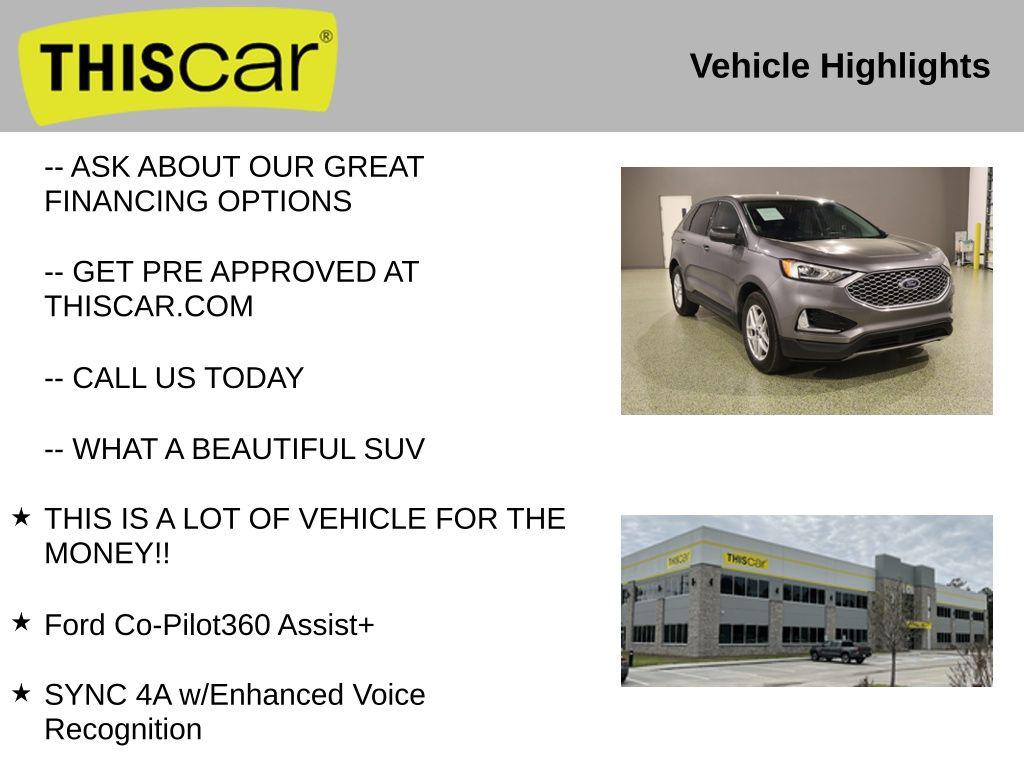 THIScar®

Vehicle Highlights

-- ASK ABOUT OUR GREAT FINANCING OPTIONS

-- GET PRE APPROVED AT THISCAR.COM

-- CALL US TODAY

-- WHAT A BEAUTIFUL SUV

★ THIS IS A LOT OF VEHICLE FOR THE MONEY!!

★ Ford Co-Pilot360 Assist+

★ SYNC 4A w/Enhanced Voice Recognition

THIScar

THIScar